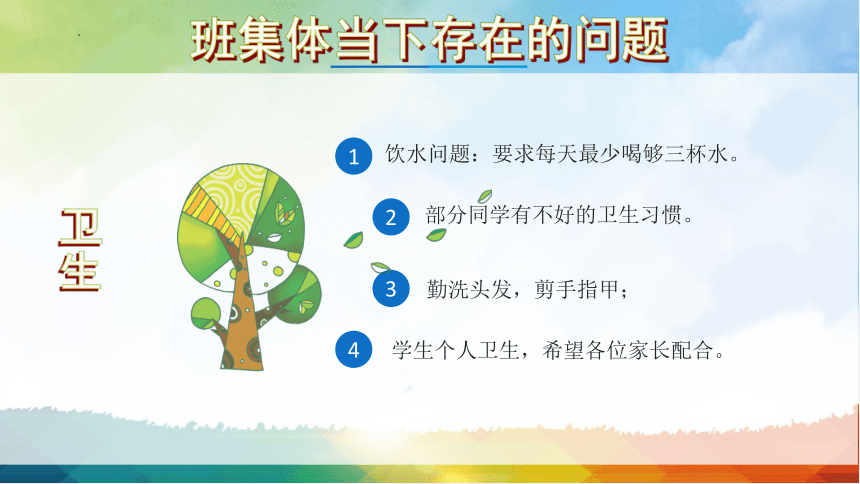 班集体当下存在的问题

卫生

1 饮水问题：要求每天最少喝够三杯水。

2 部分同学有不好的卫生习惯。

3 勤洗头发，剪手指甲；

4 学生个人卫生，希望各位家长配合。